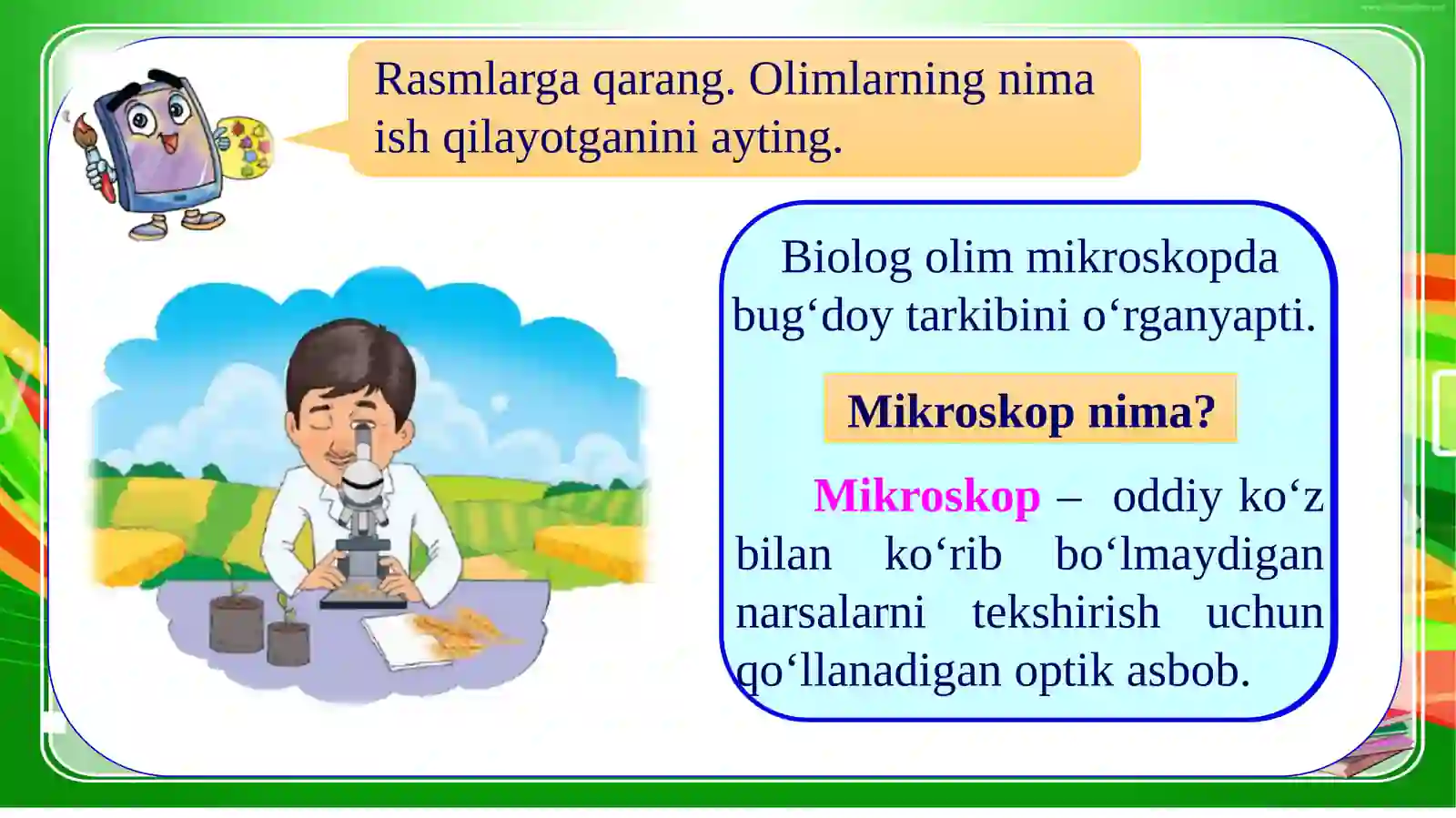 Rasmlarga qarang. Olimlarning nima ish qilayotganini ayting.

Biolog olim mikroskopda bug‘doy tarkibini o‘rganyapti.

Mikroskop nima?

Mikroskop – oddiy ko‘z bilan ko‘rib bo‘lmaydigan narsalarni tekshirish uchun qo‘llanadigan optik asbob.